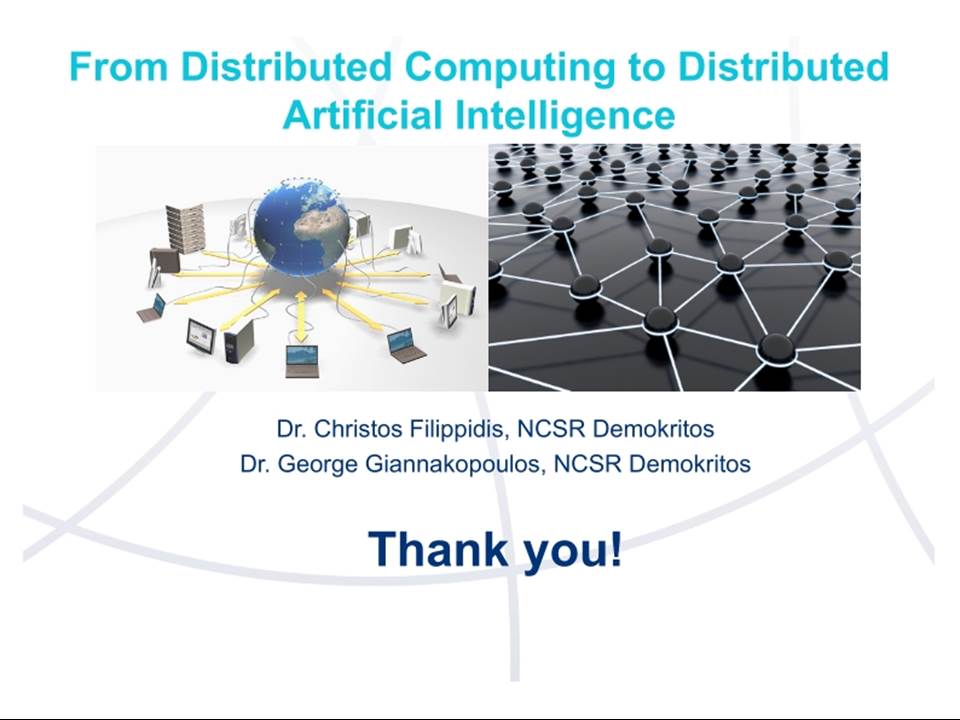 From Distributed Computing to Distributed Artificial Intelligence

Dr. Christos Filippidis, NCSR Demokritos
Dr. George Giannakopoulos, NCSR Demokritos

Thank you!